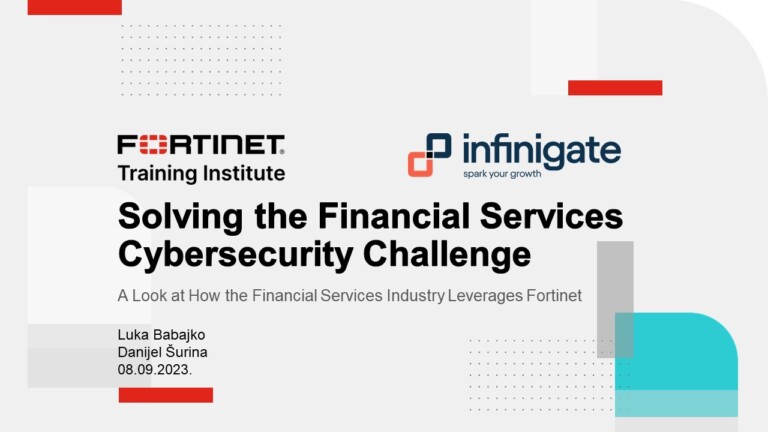 FORTINET
Training Institute

infinigate
spark your growth

Solving the Financial Services Cybersecurity Challenge

A Look at How the Financial Services Industry Leverages Fortinet

Luka Babajko
Danijel Šurina
08.09.2023.